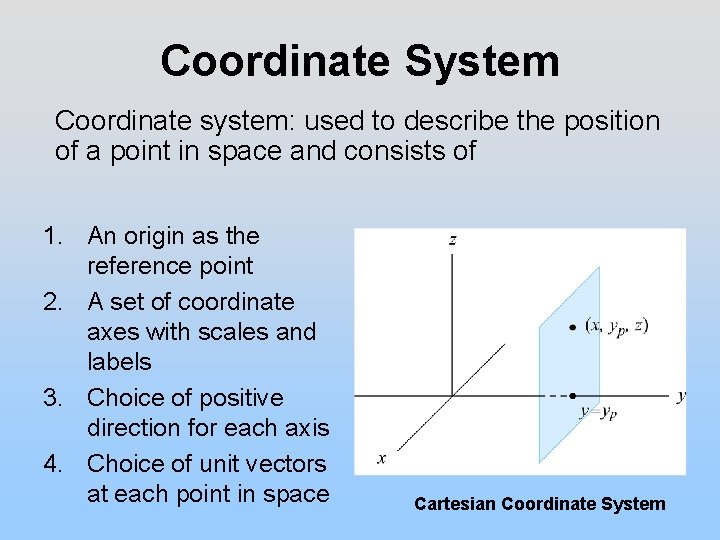 Coordinate System

Coordinate system: used to describe the position of a point in space and consists of

1. An origin as the reference point
2. A set of coordinate axes with scales and labels
3. Choice of positive direction for each axis
4. Choice of unit vectors at each point in space

$z$

$(x, y_p, z)$

$y$

$y = y_p$

$x$

Cartesian Coordinate System